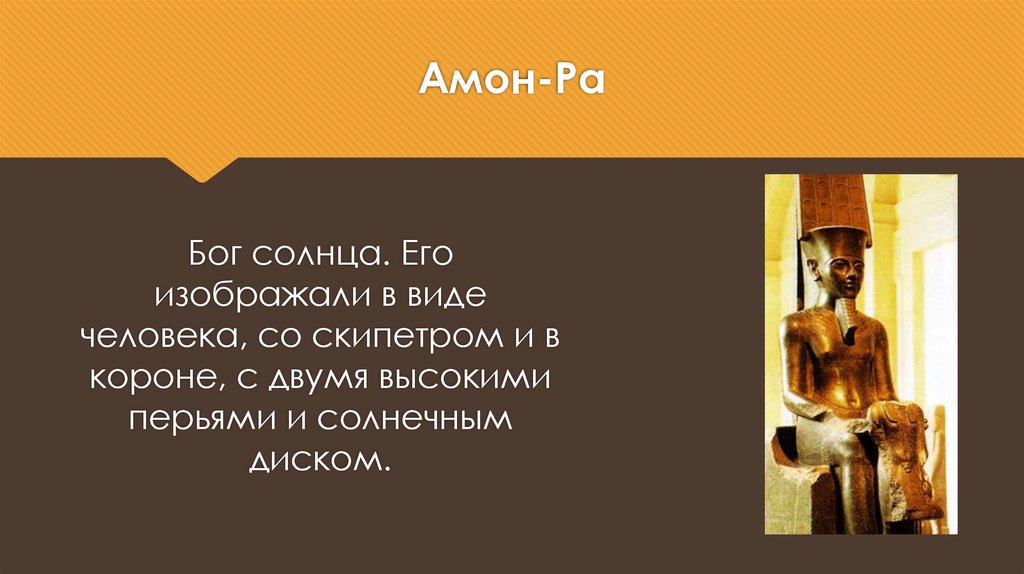 Амон-Ра

Бог солнца. Его изображали в виде человека, со скипетром и в короне, с двумя высокими перьями и солнечным диском.